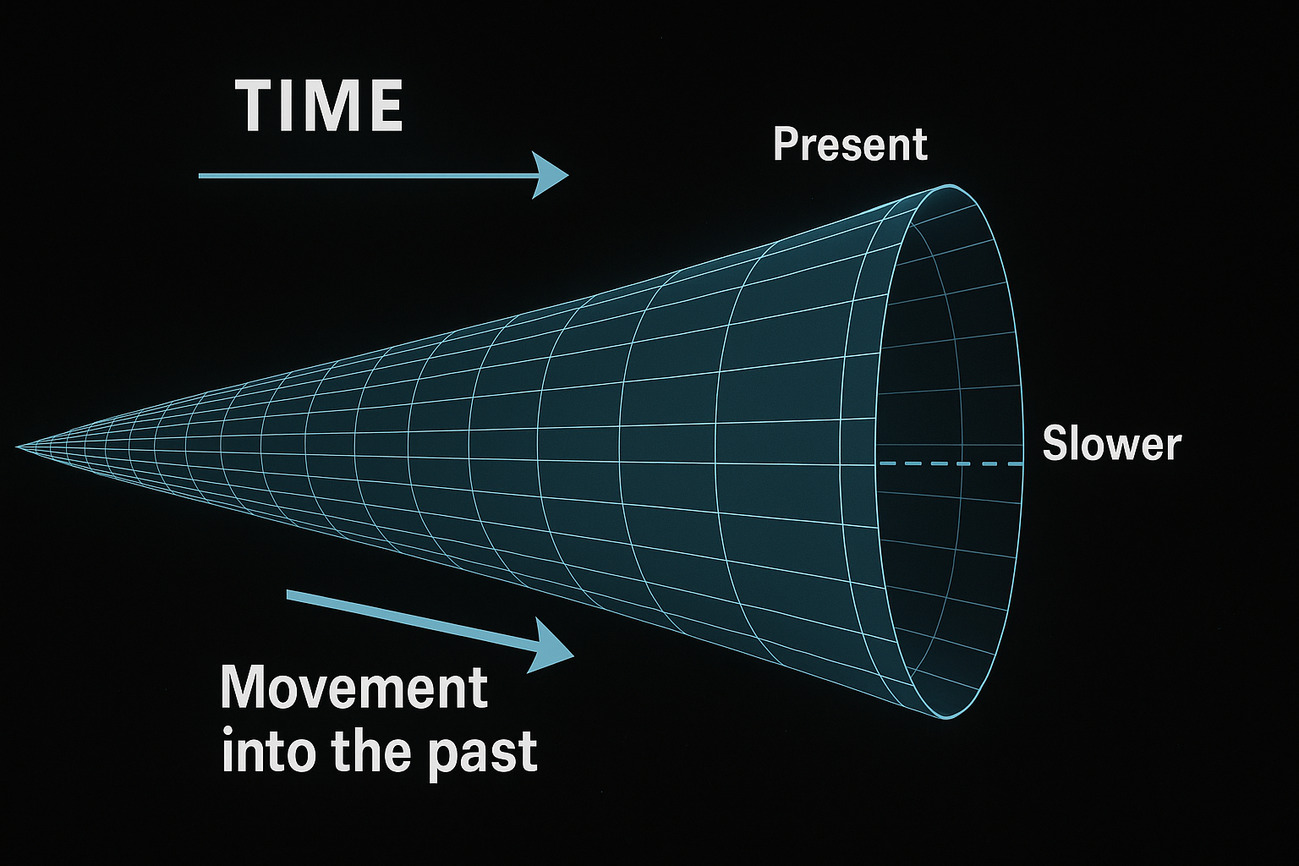 TIME

Present

Slower

Movement into the past